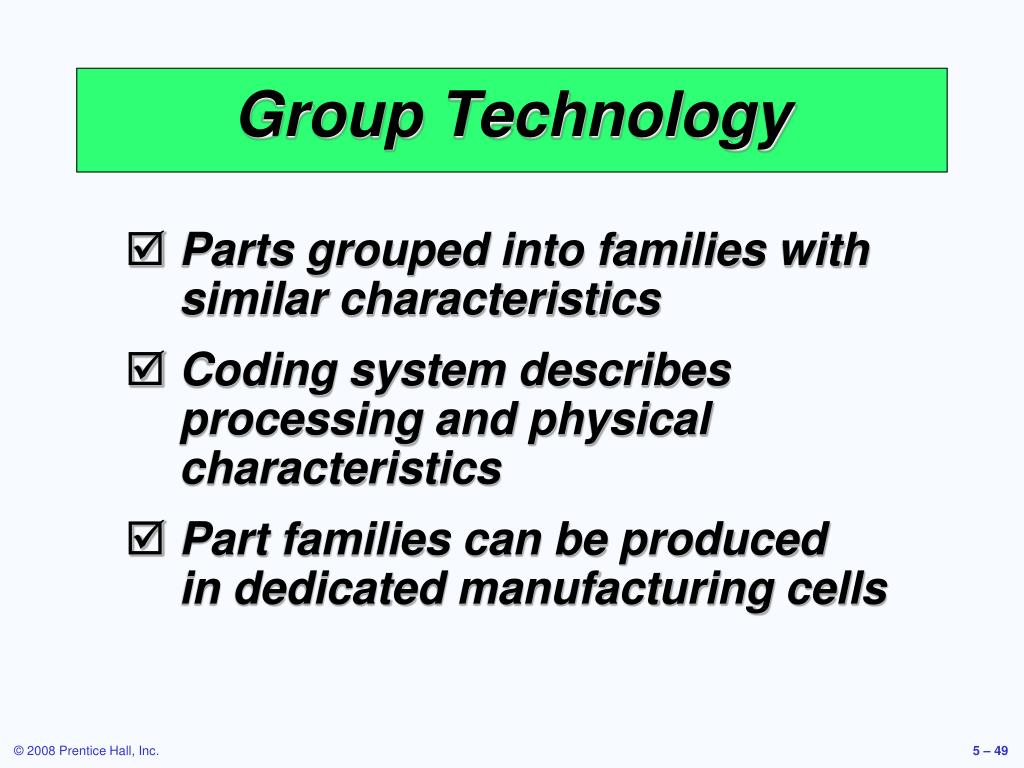 Group Technology

☑ Parts grouped into families with similar characteristics

☑ Coding system describes processing and physical characteristics

☑ Part families can be produced in dedicated manufacturing cells

© 2008 Prentice Hall, Inc.

5 – 49